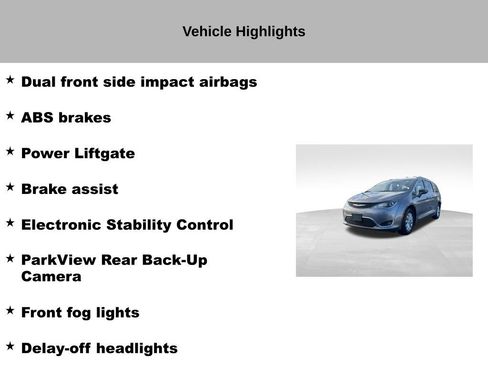 Vehicle Highlights

★ Dual front side impact airbags

★ ABS brakes

★ Power Liftgate

★ Brake assist

★ Electronic Stability Control

★ ParkView Rear Back-Up Camera

★ Front fog lights

★ Delay-off headlights